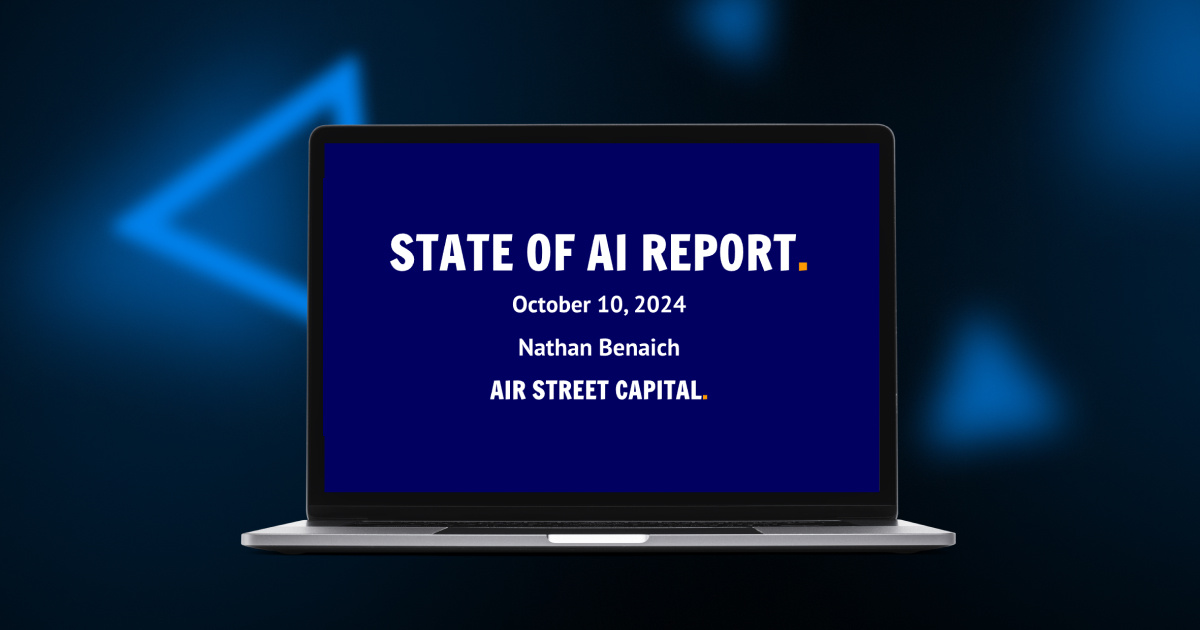 STATE OF AI REPORT.

October 10, 2024

Nathan Benaich

AIR STREET CAPITAL.